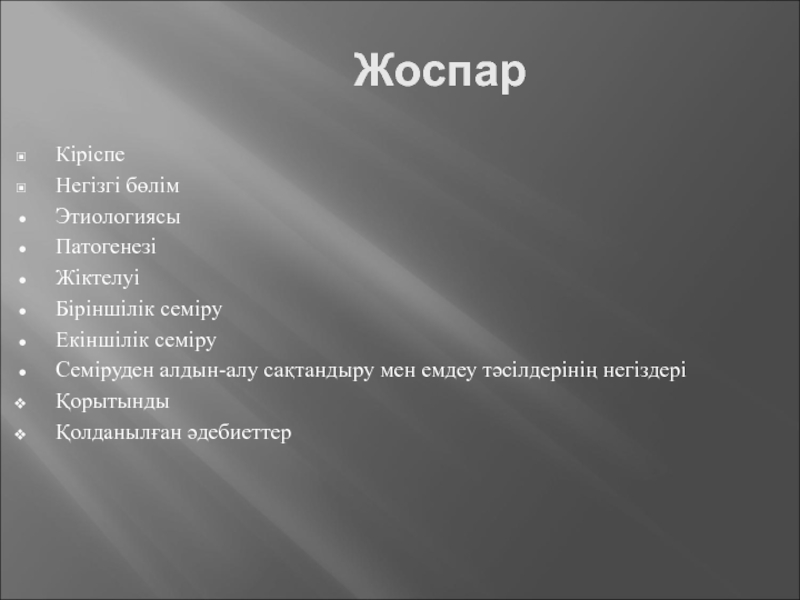 Жоспар

Кіріспе
Негізгі бөлім
Этиологиясы
Патогенезі
Жіктелуі
Біріншілік семіру
Екіншілік семіру
Семіруден алдын-алу сақтандыру мен емдеу тәсілдерінің негіздері
Қорытынды
Қолданылған әдебиеттер